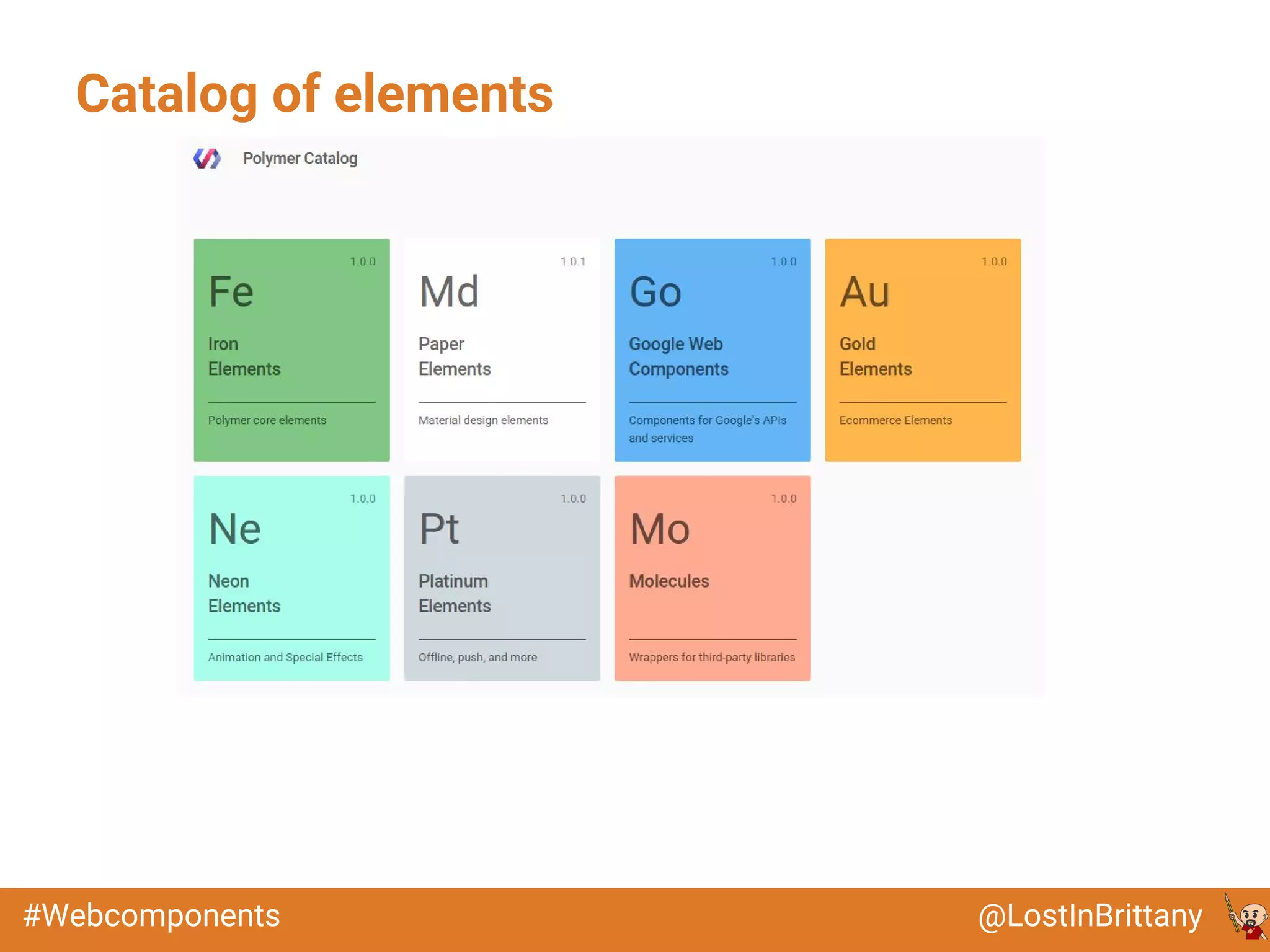 Catalog of elements

Polymer Catalog

1.0.0
Fe
Iron Elements
Polymer core elements

1.0.1
Md
Paper Elements
Material design elements

1.0.0
Go
Google Web Components
Components for Google's APIs and services

1.0.0
Au
Gold Elements
Ecommerce Elements

1.0.0
Ne
Neon Elements
Animation and Special Effects

1.0.0
Pt
Platinum Elements
Offline, push, and more

1.0.0
Mo
Molecules
Wrappers for third-party libraries

#Webcomponents

@LostInBrittany